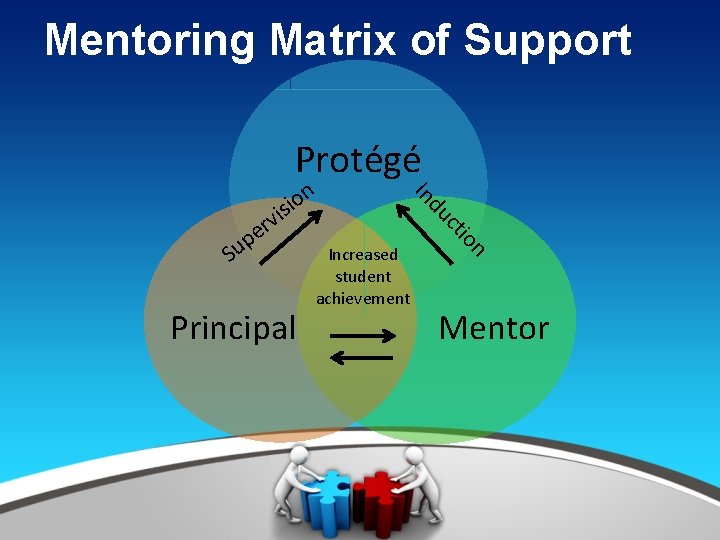 Mentoring Matrix of Support

Protégé

Supervision

Induction

Increased student achievement

Principal

Mentor